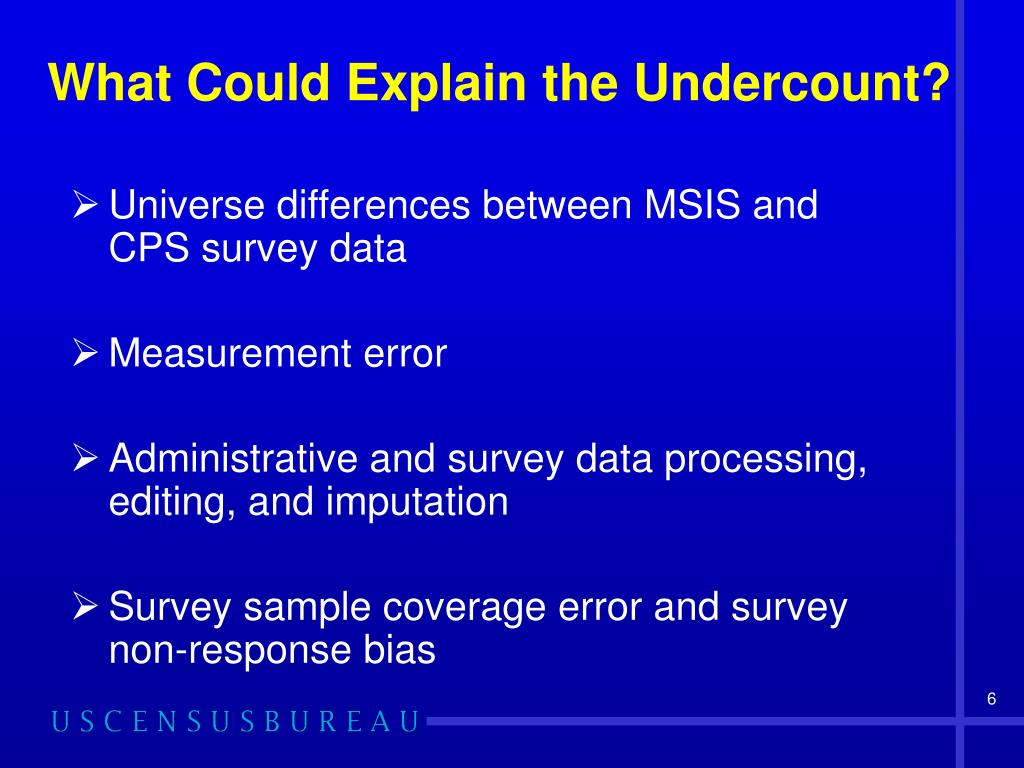 What Could Explain the Undercount?

➢ Universe differences between MSIS and CPS survey data

➢ Measurement error

➢ Administrative and survey data processing, editing, and imputation

➢ Survey sample coverage error and survey non-response bias

6

USCENSUSBUREAU